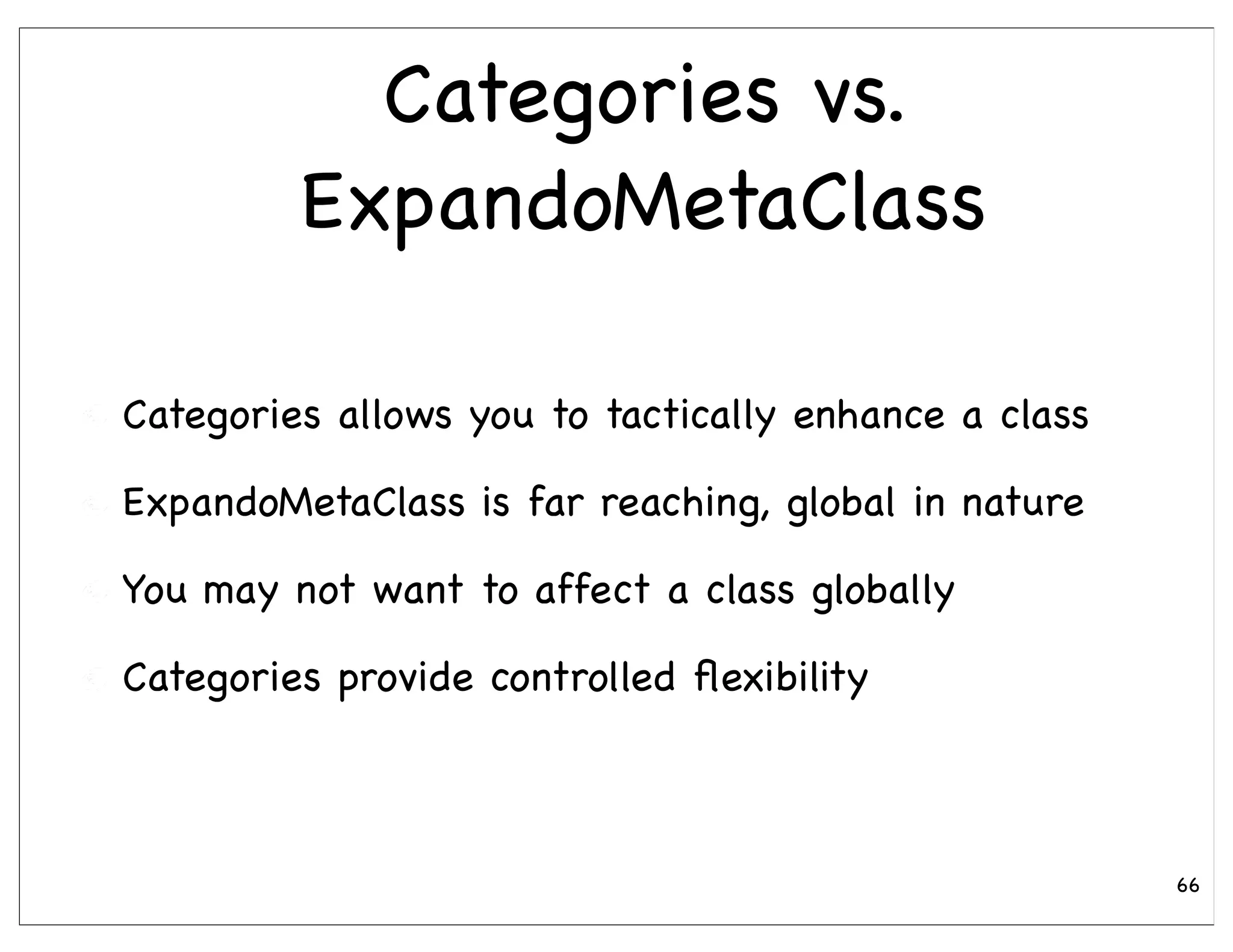 Categories vs. ExpandoMetaClass

Categories allows you to tactically enhance a class

ExpandoMetaClass is far reaching, global in nature

You may not want to affect a class globally

Categories provide controlled flexibility

66